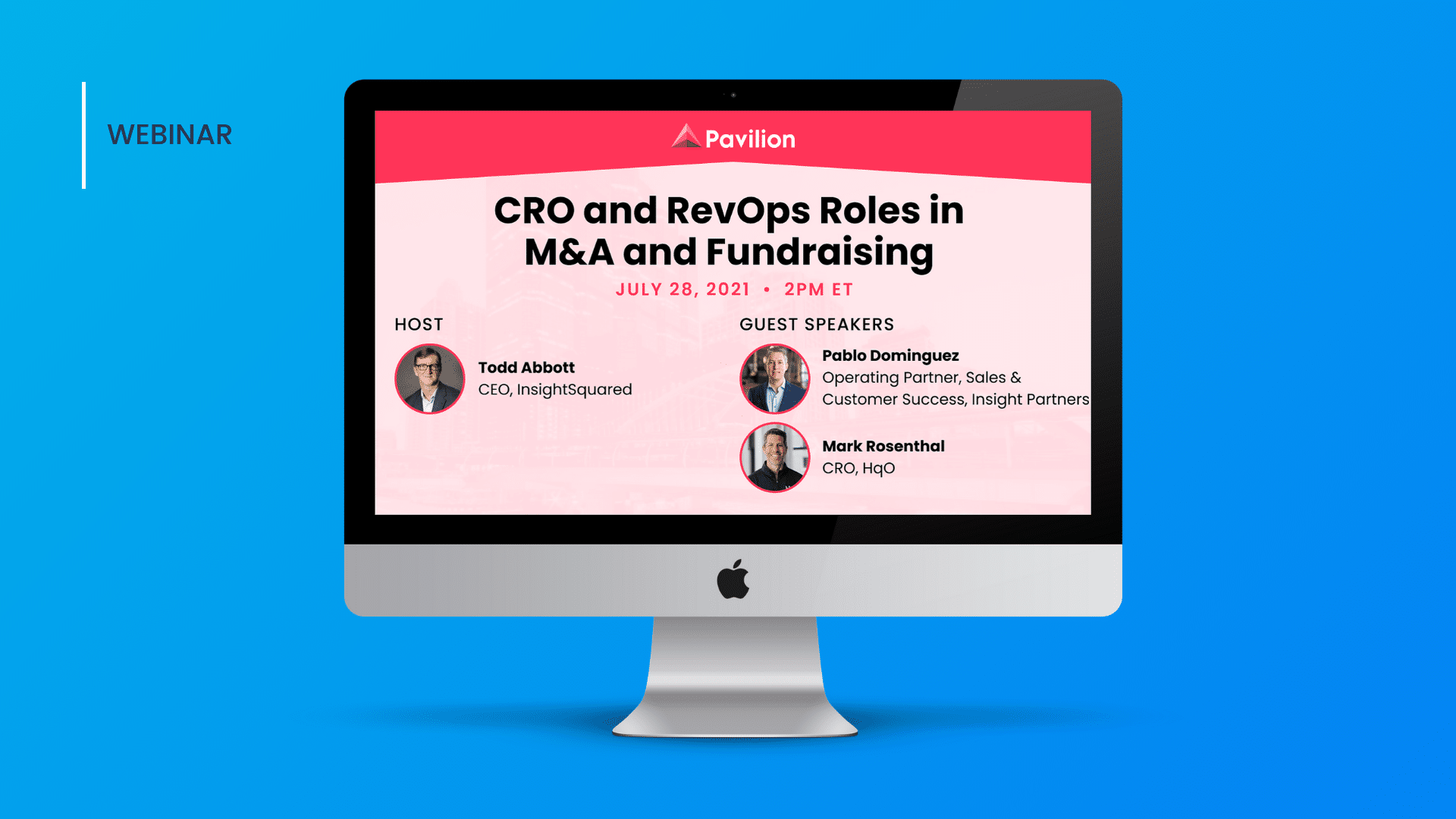 WEBINAR

Pavilion

CRO and RevOps Roles in M&A and Fundraising

JULY 28, 2021 • 2PM ET

HOST

Todd Abbott
CEO, InsightSquared

GUEST SPEAKERS

Pablo Dominguez
Operating Partner, Sales & Customer Success, Insight Partners

Mark Rosenthal
CRO, HqO